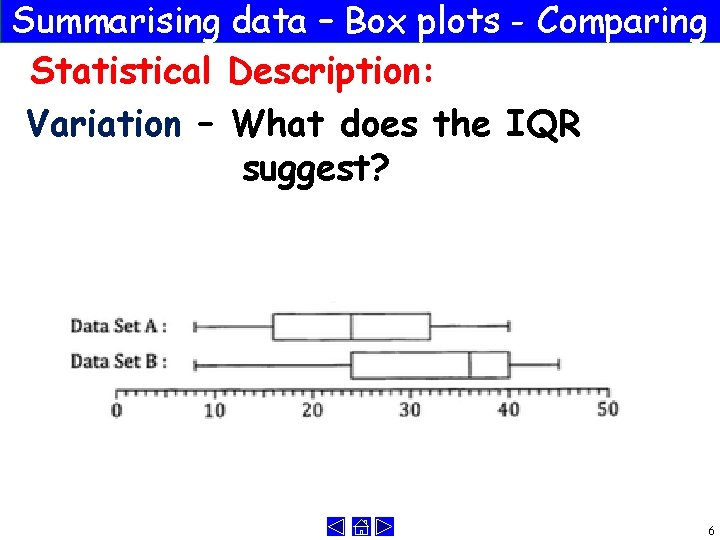 Summarising data – Box plots - Comparing

Statistical Description:

Variation – What does the IQR suggest?

Data Set A :

Data Set B :

0 10 20 30 40 50

6